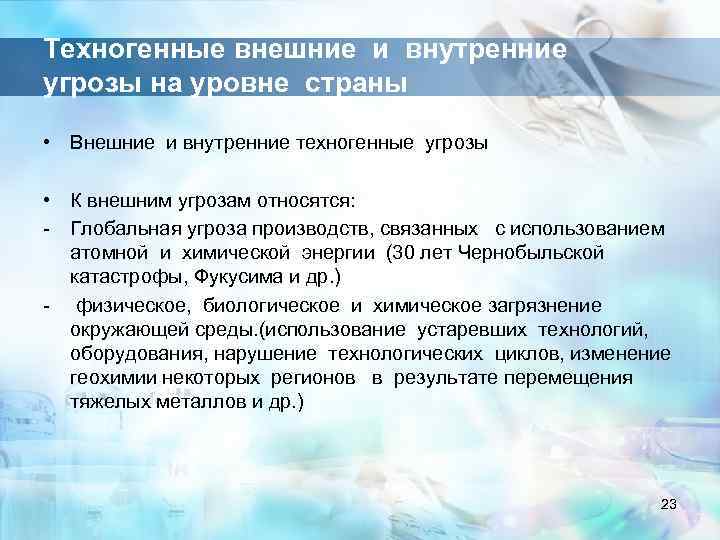 Техногенные внешние и внутренние угрозы на уровне страны

• Внешние и внутренние техногенные угрозы

• К внешним угрозам относятся:
- Глобальная угроза производств, связанных с использованием атомной и химической энергии (30 лет Чернобыльской катастрофы, Фукусима и др.)
- физическое, биологическое и химическое загрязнение окружающей среды.(использование устаревших технологий, оборудования, нарушение технологических циклов, изменение геохимии некоторых регионов в результате перемещения тяжелых металлов и др.)

23